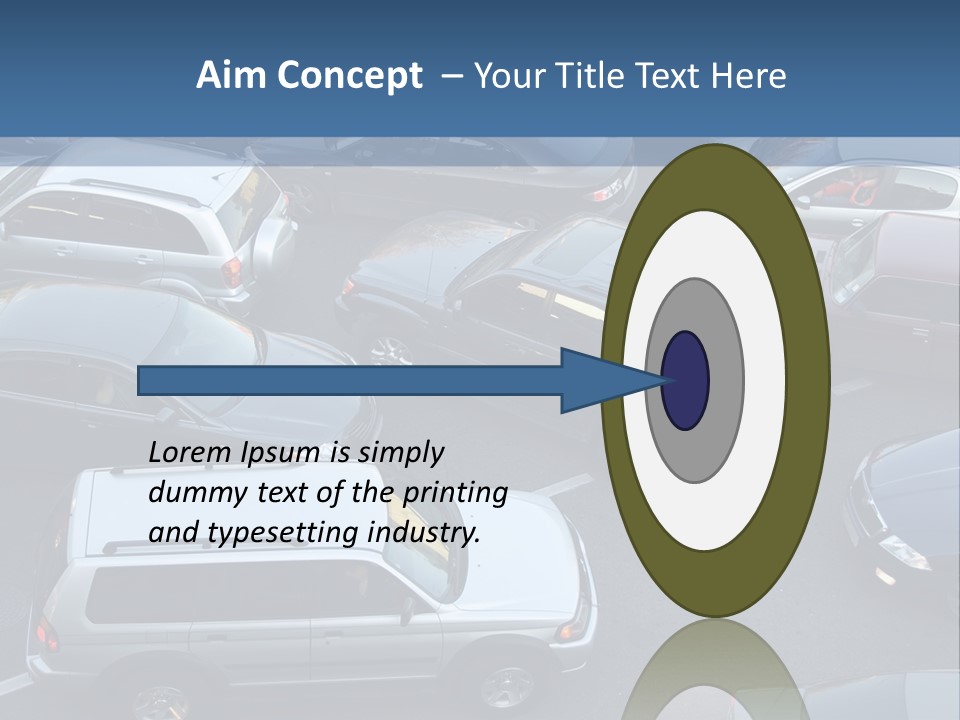 Aim Concept – Your Title Text Here

Lorem Ipsum is simply dummy text of the printing and typesetting industry.